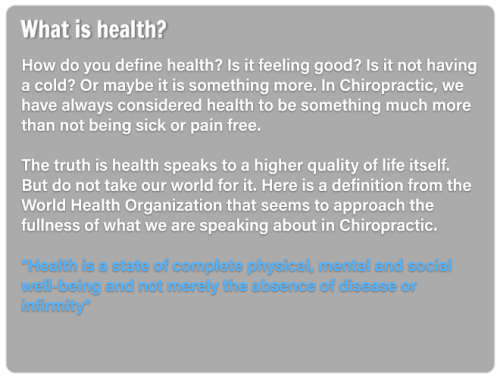 What is health?

How do you define health? Is it feeling good? Is it not having a cold? Or maybe it is something more. In Chiropractic, we have always considered health to be something much more than not being sick or pain free.

The truth is health speaks to a higher quality of life itself. But do not take our world for it. Here is a definition from the World Health Organization that seems to approach the fullness of what we are speaking about in Chiropractic.

"Health is a state of complete physical, mental and social well-being and not merely the absence of disease or infirmity"